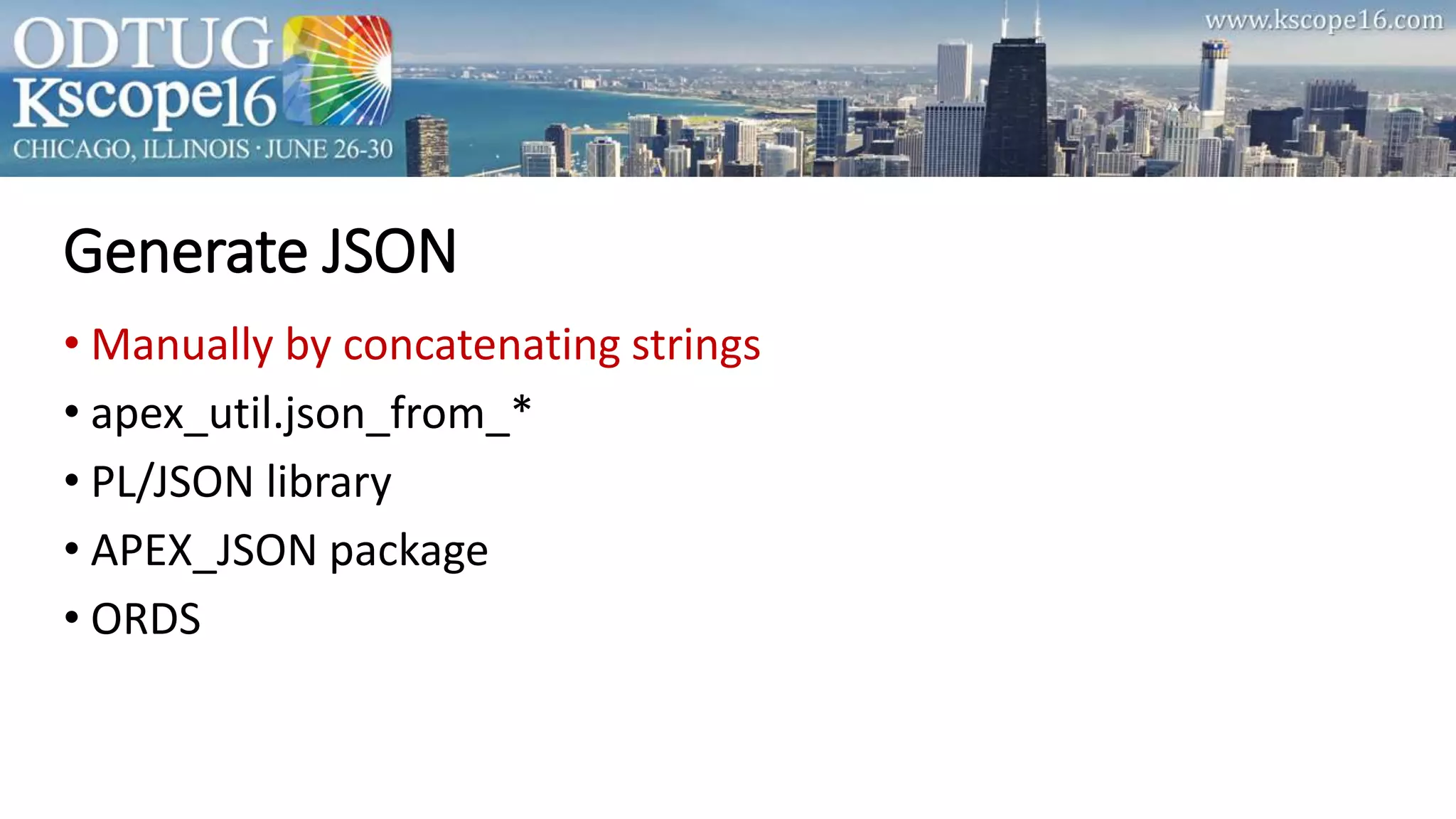 ODTUG Kscope16
CHICAGO, ILLINOIS · JUNE 26-30

www.kscope16.com

Generate JSON

• Manually by concatenating strings
• apex_util.json_from_*
• PL/JSON library
• APEX_JSON package
• ORDS